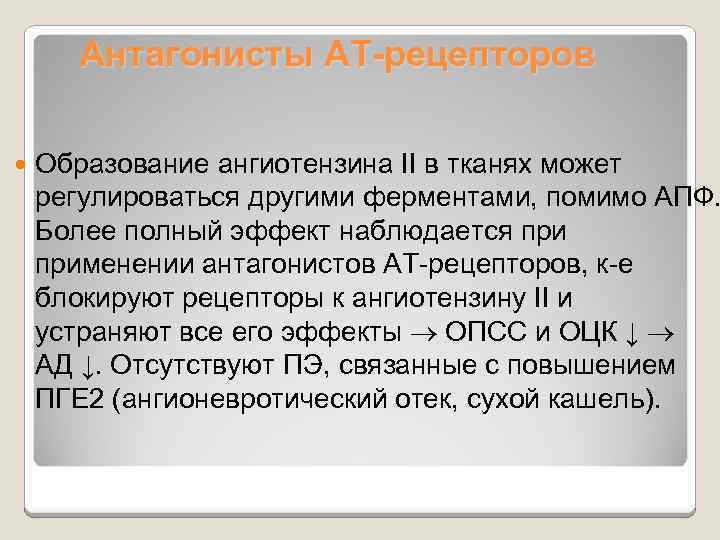 Антагонисты АТ-рецепторов

Образование ангиотензина II в тканях может регулироваться другими ферментами, помимо АПФ. Более полный эффект наблюдается при применении антагонистов АТ-рецепторов, к-е блокируют рецепторы к ангиотензину II и устраняют все его эффекты → ОПСС и ОЦК ↓ → АД ↓. Отсутствуют ПЭ, связанные с повышением ПГЕ2 (ангионевротический отек, сухой кашель).